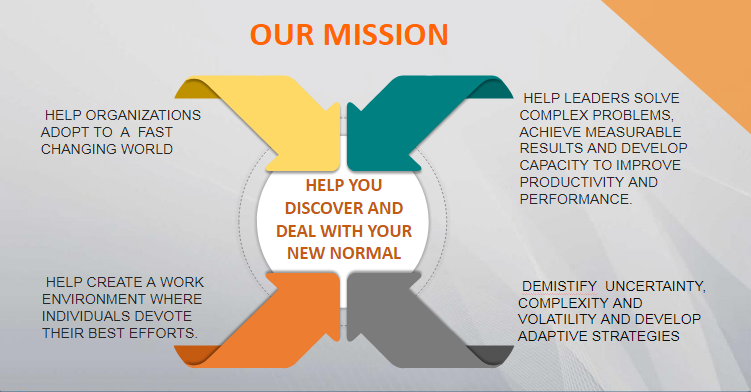 OUR MISSION

HELP ORGANIZATIONS ADOPT TO A FAST CHANGING WORLD

HELP LEADERS SOLVE COMPLEX PROBLEMS, ACHIEVE MEASURABLE RESULTS AND DEVELOP CAPACITY TO IMPROVE PRODUCTIVITY AND PERFORMANCE.

HELP YOU DISCOVER AND DEAL WITH YOUR NEW NORMAL

HELP CREATE A WORK ENVIRONMENT WHERE INDIVIDUALS DEVOTE THEIR BEST EFFORTS.

DEMISTIFY UNCERTAINTY, COMPLEXITY AND VOLATILITY AND DEVELOP ADAPTIVE STRATEGIES